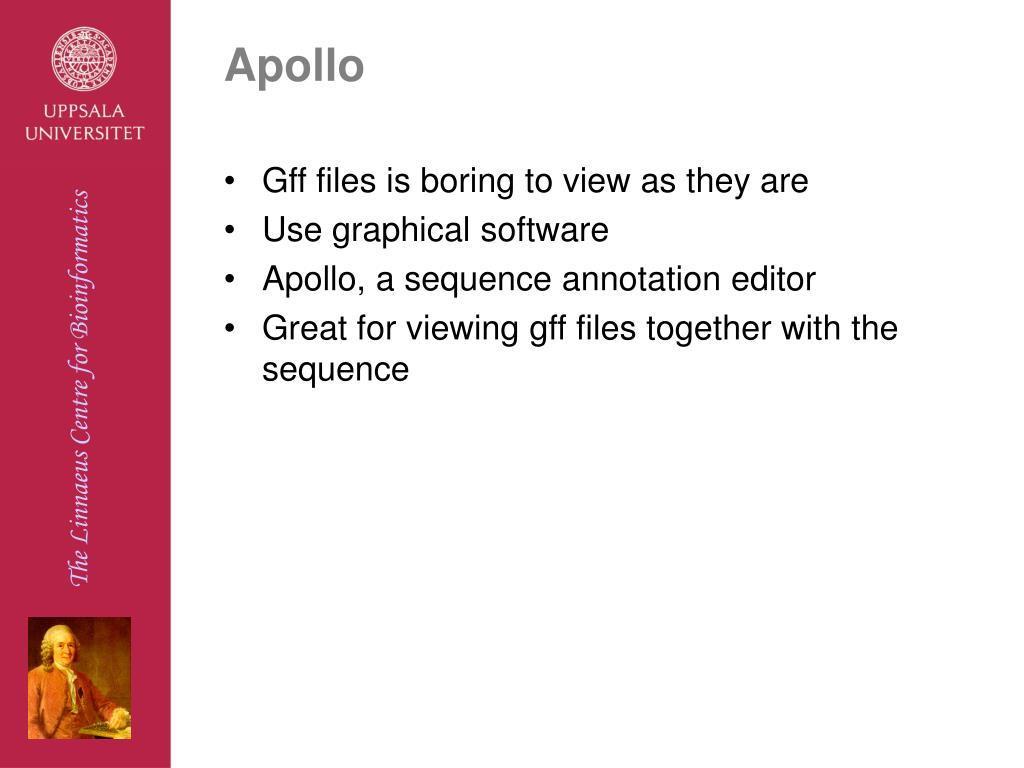 UPPSALA UNIVERSITET

The Linnaeus Centre for Bioinformatics

Apollo

• Gff files is boring to view as they are
• Use graphical software
• Apollo, a sequence annotation editor
• Great for viewing gff files together with the sequence